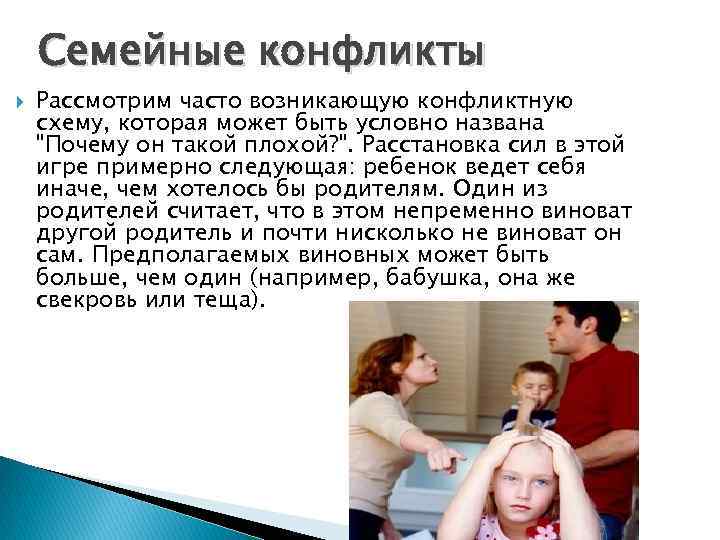 Семейные конфликты

Рассмотрим часто возникающую конфликтную схему, которая может быть условно названа "Почему он такой плохой?". Расстановка сил в этой игре примерно следующая: ребенок ведет себя иначе, чем хотелось бы родителям. Один из родителей считает, что в этом непременно виноват другой родитель и почти нисколько не виноват он сам. Предполагаемых виновных может быть больше, чем один (например, бабушка, она же свекровь или теща).